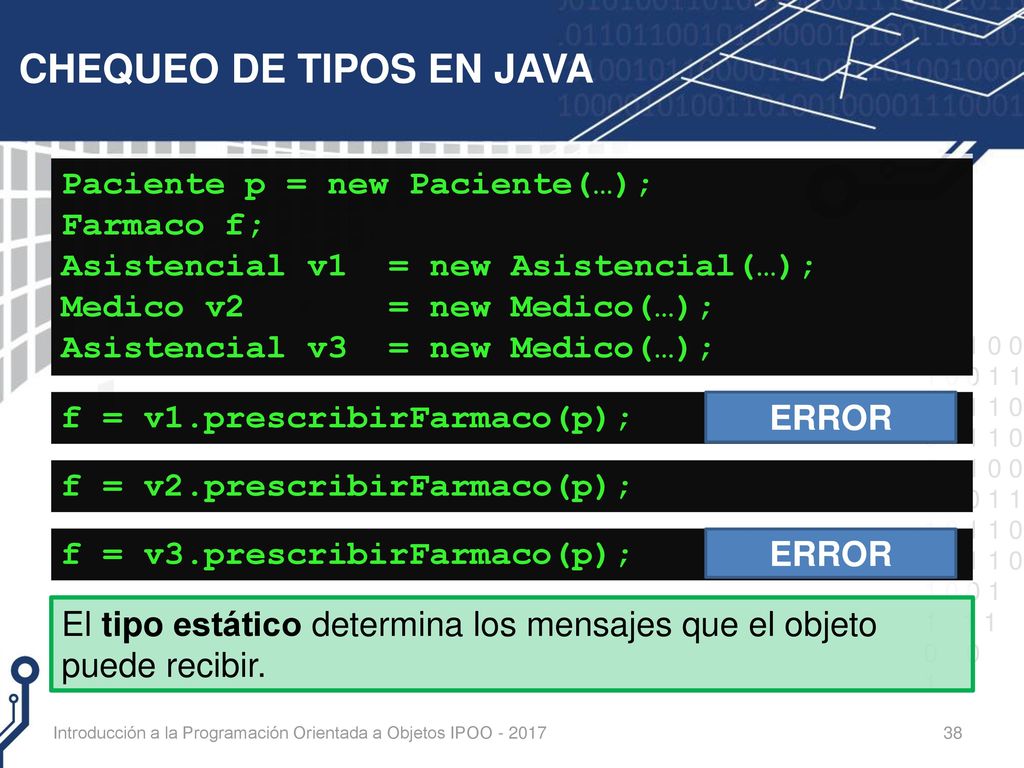 CHEQUEO DE TIPOS EN JAVA

Paciente p = new Paciente(…);
Farmaco f;
Asistencial v1 = new Asistencial(…);
Medico v2 = new Medico(…);
Asistencial v3 = new Medico(…);

f = v1.prescribirFarmaco(p);

ERROR

f = v2.prescribirFarmaco(p);

f = v3.prescribirFarmaco(p);

ERROR

El tipo estático determina los mensajes que el objeto puede recibir.

Introducción a la Programación Orientada a Objetos IPOO - 2017

38